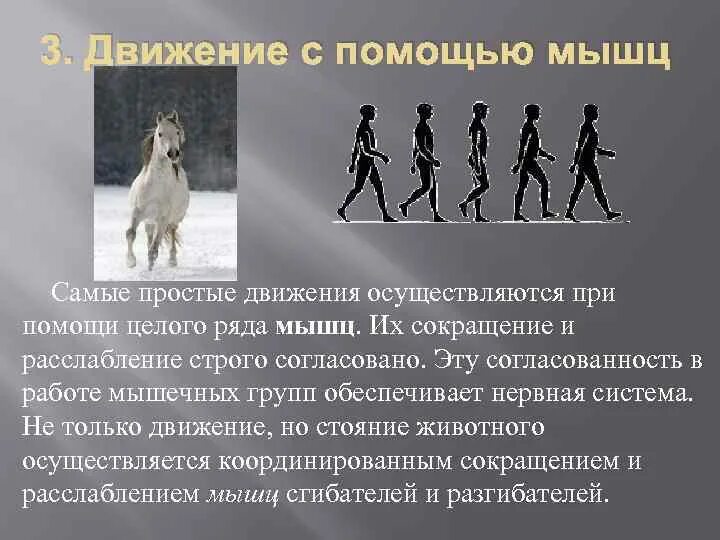 3. Движение с помощью мышц

Самые простые движения осуществляются при помощи целого ряда мышц. Их сокращение и расслабление строго согласовано. Эту согласованность в работе мышечных групп обеспечивает нервная система. Не только движение, но стояние животного осуществляется координированным сокращением и расслаблением мышц сгибателей и разгибателей.